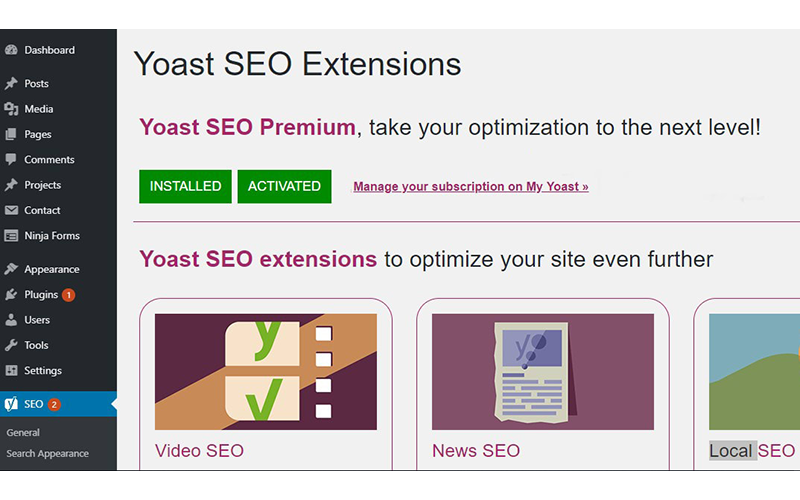 Dashboard
Posts
Media
Pages
Comments
Projects
Contact
Ninja Forms
Appearance
Plugins 1
Users
Tools
Settings
SEO 2
General
Search Appearance

Yoast SEO Extensions

Yoast SEO Premium, take your optimization to the next level!

INSTALLED ACTIVATED Manage your subscription on My Yoast »

Yoast SEO extensions to optimize your site even further

Video SEO

News SEO

Local SEO